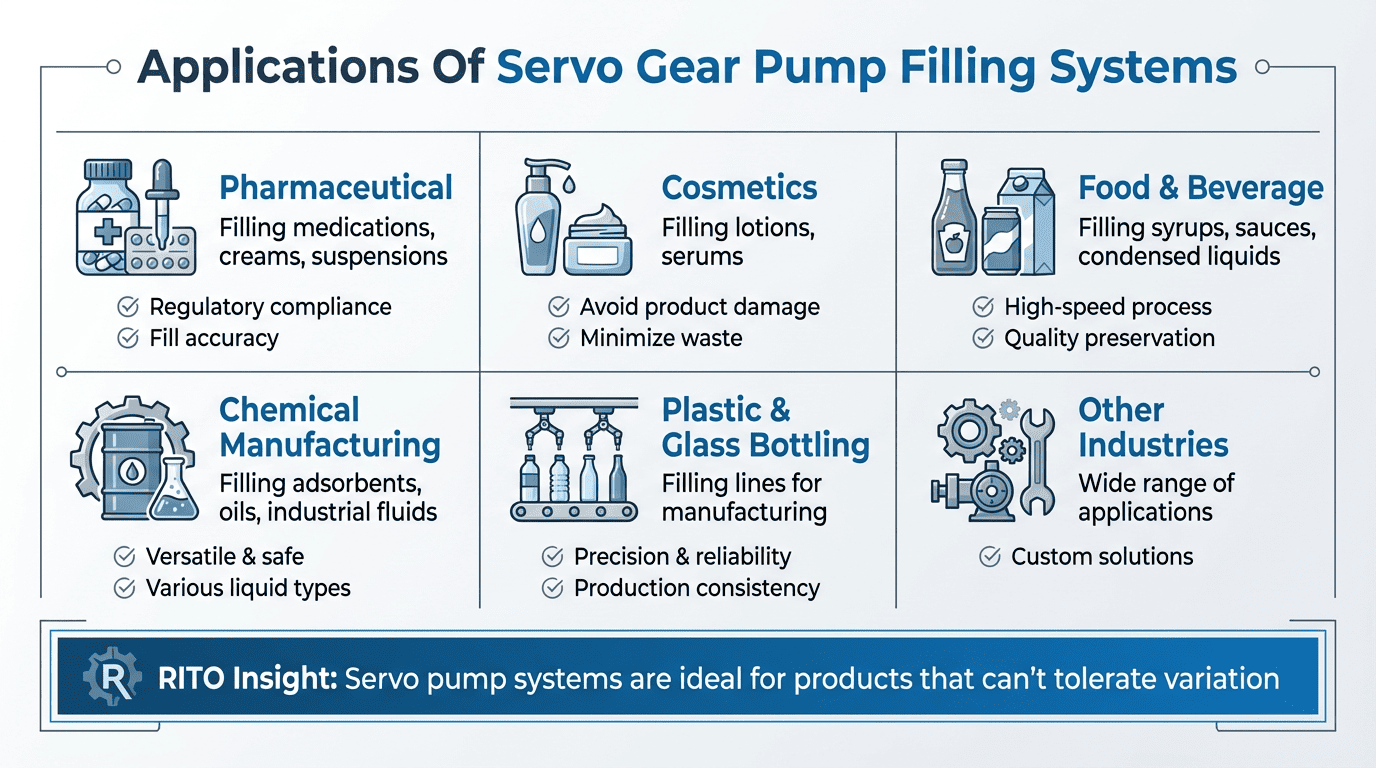 Applications Of Servo Gear Pump Filling Systems

Pharmaceutical
Filling medications, creams, suspensions
Regulatory compliance
Fill accuracy

Cosmetics
Filling lotions, serums
Avoid product damage
Minimize waste

Food & Beverage
Filling syrups, sauces, condensed liquids
High-speed process
Quality preservation

Chemical Manufacturing
Filling adsorbents, oils, industrial fluids
Versatile & safe
Various liquid types

Plastic & Glass Bottling
Filling lines for manufacturing
Precision & reliability
Production consistency

Other Industries
Wide range of applications
Custom solutions

R
RITO Insight: Servo pump systems are ideal for products that can't tolerate variation